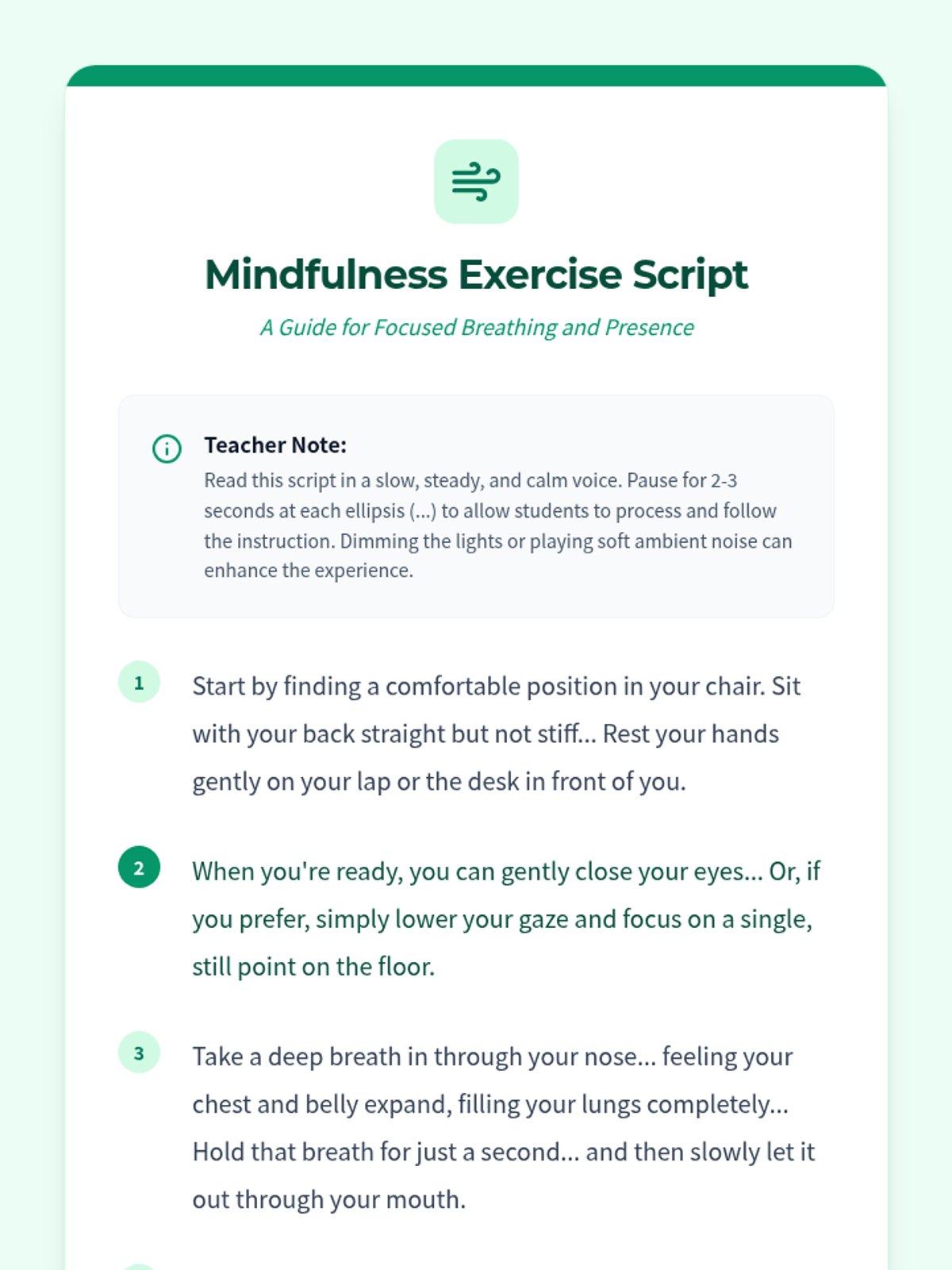 Mindfulness Exercise Script

A Guide for Focused Breathing and Presence

Teacher Note:
Read this script in a slow, steady, and calm voice. Pause for 2-3 seconds at each ellipsis (...) to allow students to process and follow the instruction. Dimming the lights or playing soft ambient noise can enhance the experience.

1 Start by finding a comfortable position in your chair. Sit with your back straight but not stiff... Rest your hands gently on your lap or the desk in front of you.

2 When you're ready, you can gently close your eyes... Or, if you prefer, simply lower your gaze and focus on a single, still point on the floor.

3 Take a deep breath in through your nose... feeling your chest and belly expand, filling your lungs completely... Hold that breath for just a second... and then slowly let it out through your mouth.